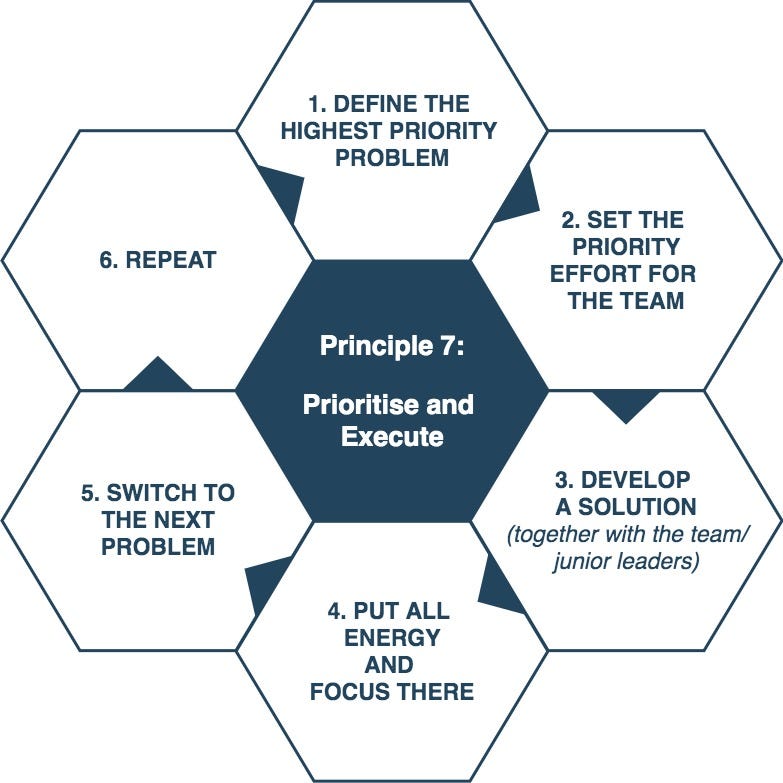 Principle 7:

Prioritise and Execute

1. DEFINE THE HIGHEST PRIORITY PROBLEM

2. SET THE PRIORITY EFFORT FOR THE TEAM

3. DEVELOP A SOLUTION (together with the team/ junior leaders)

4. PUT ALL ENERGY AND FOCUS THERE

5. SWITCH TO THE NEXT PROBLEM

6. REPEAT